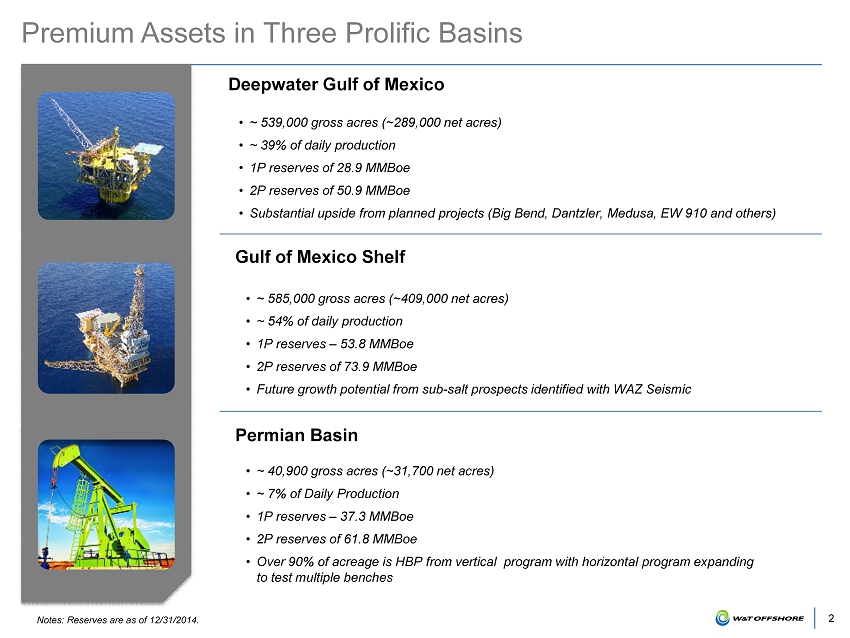 Premium Assets in Three Prolific Basins

Deepwater Gulf of Mexico

• ~ 539,000 gross acres (~289,000 net acres)
• ~ 39% of daily production
• 1P reserves of 28.9 MMBoe
• 2P reserves of 50.9 MMBoe
• Substantial upside from planned projects (Big Bend, Dantzler, Medusa, EW 910 and others)

Gulf of Mexico Shelf

• ~ 585,000 gross acres (~409,000 net acres)
• ~ 54% of daily production
• 1P reserves – 53.8 MMBoe
• 2P reserves of 73.9 MMBoe
• Future growth potential from sub-salt prospects identified with WAZ Seismic

Permian Basin

• ~ 40,900 gross acres (~31,700 net acres)
• ~ 7% of Daily Production
• 1P reserves – 37.3 MMBoe
• 2P reserves of 61.8 MMBoe
• Over 90% of acreage is HBP from vertical program with horizontal program expanding to test multiple benches

Notes: Reserves are as of 12/31/2014.

W&T OFFSHORE

2